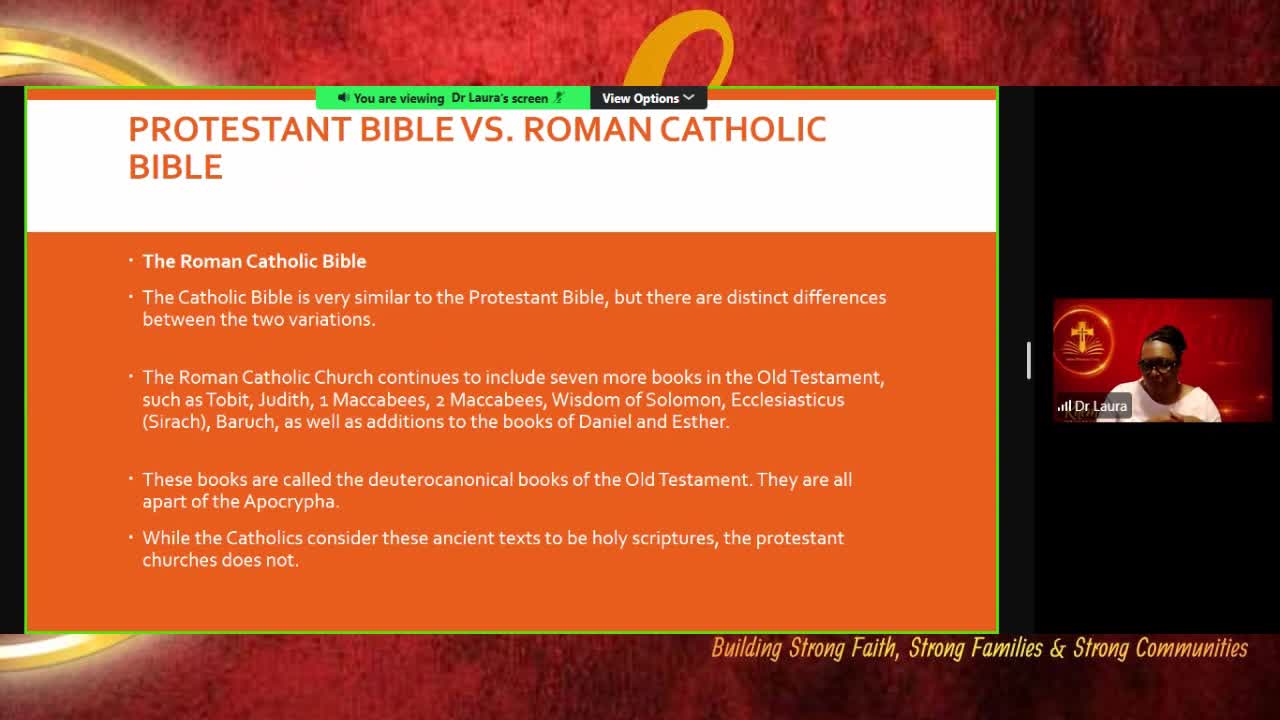 You are viewing Dr Laura's screen

View Options

PROTESTANT BIBLE VS. ROMAN CATHOLIC BIBLE

• The Roman Catholic Bible

• The Catholic Bible is very similar to the Protestant Bible, but there are distinct differences between the two variations.

• The Roman Catholic Church continues to include seven more books in the Old Testament, such as Tobit, Judith, 1 Maccabees, 2 Maccabees, Wisdom of Solomon, Ecclesiasticus (Sirach), Baruch, as well as additions to the books of Daniel and Esther.

• These books are called the deuterocanonical books of the Old Testament. They are all apart of the Apocrypha.

• While the Catholics consider these ancient texts to be holy scriptures, the protestant churches does not.

Dr Laura

Building Strong Faith, Strong Families & Strong Communities